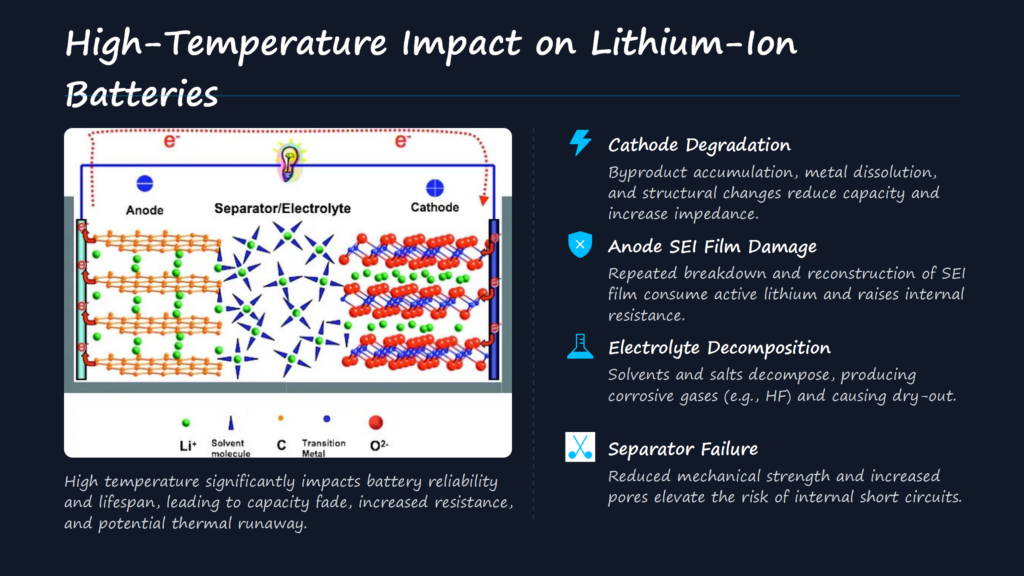 High-Temperature Impact on Lithium-Ion Batteries

$e^-$

$e^-$

Anode

Separator/Electrolyte

Cathode

$Li^+$

Solvent molecule

C

Transition Metal

$O^{2-}$

High temperature significantly impacts battery reliability and lifespan, leading to capacity fade, increased resistance, and potential thermal runaway.

Cathode Degradation

Byproduct accumulation, metal dissolution, and structural changes reduce capacity and increase impedance.

Anode SEI Film Damage

Repeated breakdown and reconstruction of SEI film consume active lithium and raises internal resistance.

Electrolyte Decomposition

Solvents and salts decompose, producing corrosive gases (e.g., HF) and causing dry-out.

Separator Failure

Reduced mechanical strength and increased pores elevate the risk of internal short circuits.